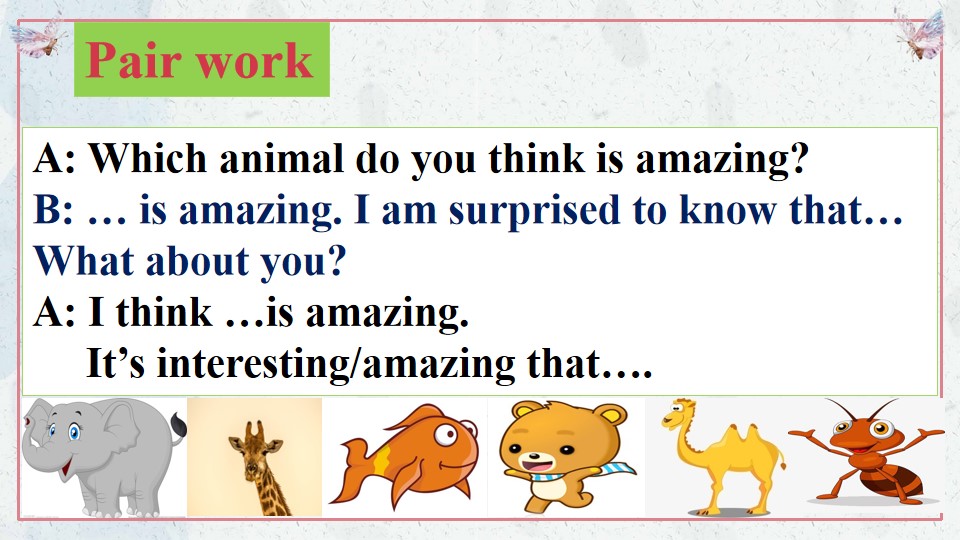 Pair work

A: Which animal do you think is amazing?

B: … is amazing. I am surprised to know that… What about you?

A: I think …is amazing.
It's interesting/amazing that….